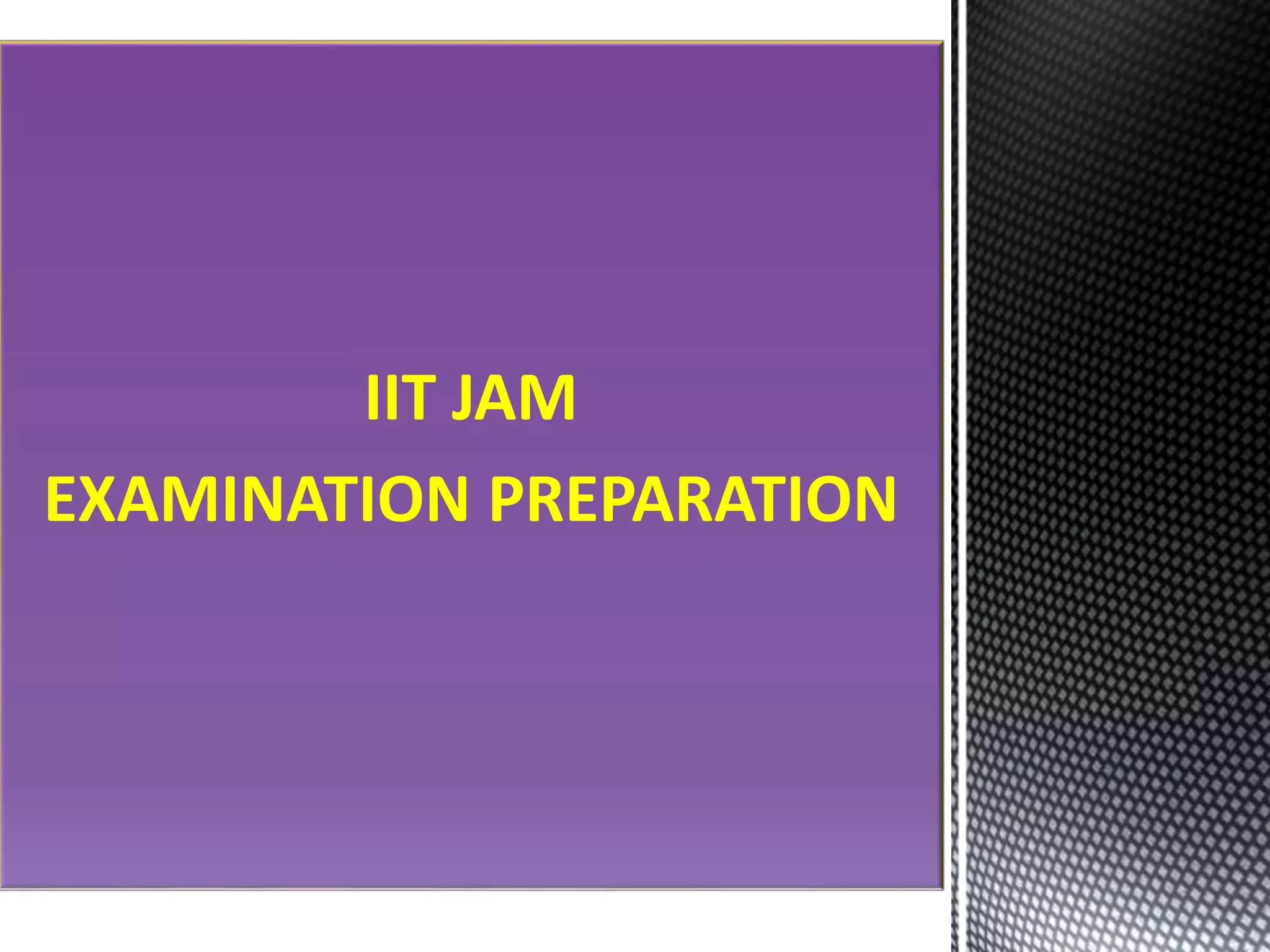 IIT JAM
EXAMINATION PREPARATION